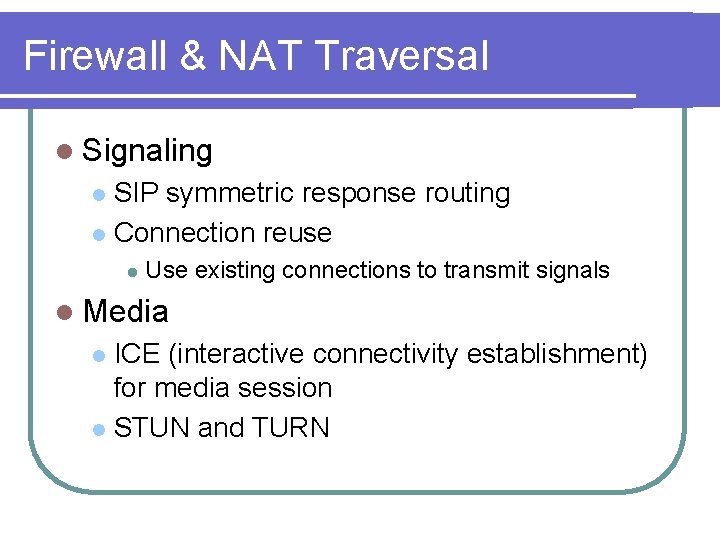 Firewall & NAT Traversal

Signaling

SIP symmetric response routing

Connection reuse

Use existing connections to transmit signals

Media

ICE (interactive connectivity establishment) for media session

STUN and TURN